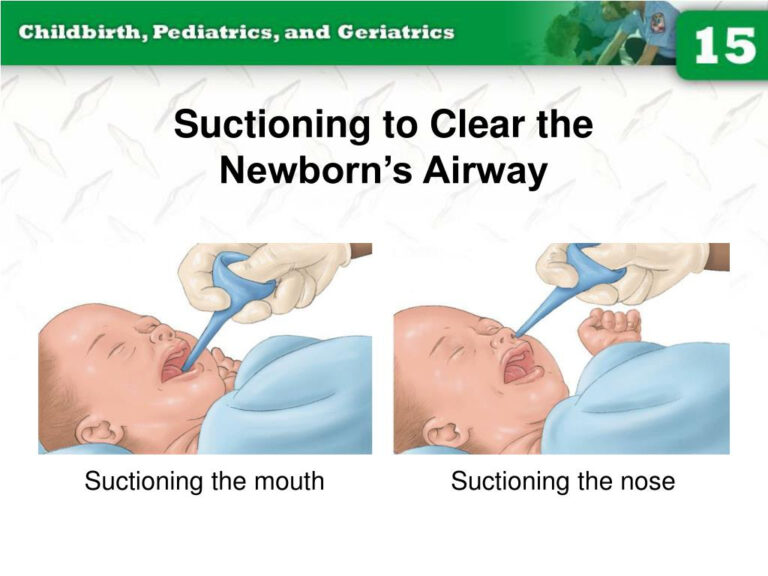 Childbirth, Pediatrics, and Geriatrics

15

Suctioning to Clear the Newborn's Airway

Suctioning the mouth

Suctioning the nose